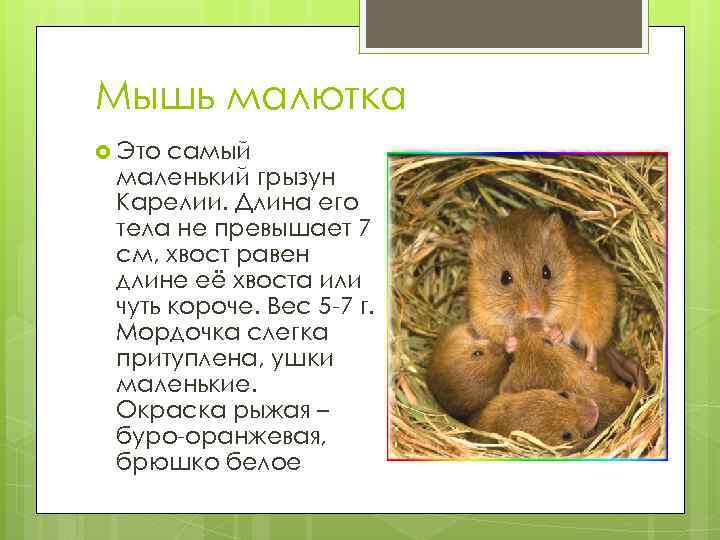 Мышь малютка

Это самый маленький грызун Карелии. Длина его тела не превышает 7 см, хвост равен длине её хвоста или чуть короче. Вес 5-7 г. Мордочка слегка притуплена, ушки маленькие. Окраска рыжая – буро-оранжевая, брюшко белое